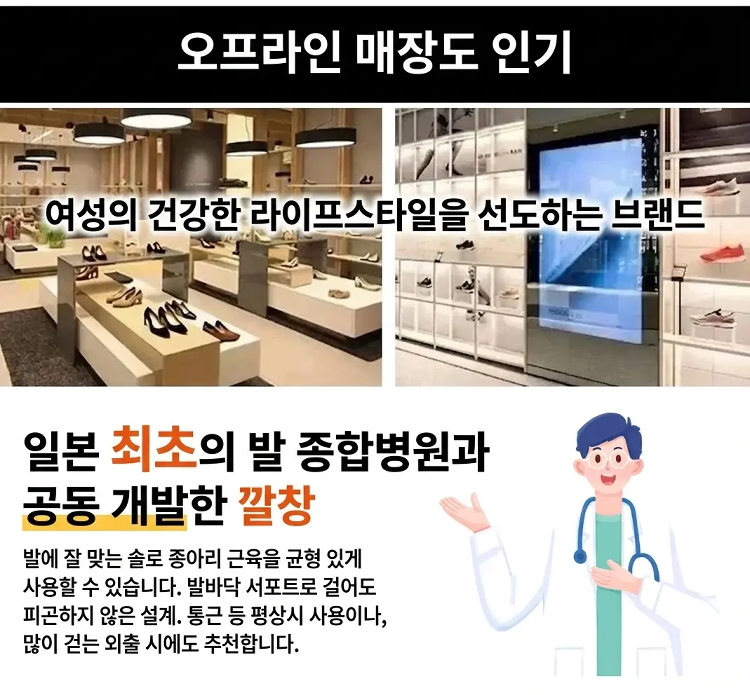 오프라인 매장도 인기

여성의 건강한 라이프스타일을 선도하는 브랜드

일본 최초의 발 종합병원과 공동 개발한 깔창

발에 잘 맞는 솔로 종아리 근육을 균형 있게 사용할 수 있습니다. 발바닥 서포트로 걸어도 피곤하지 않은 설계. 통근 등 평상시 사용이나, 많이 걷는 외출 시에도 추천합니다.